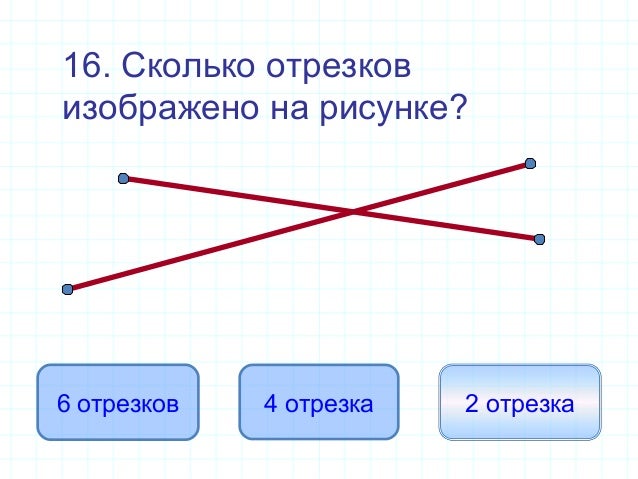 16. Сколько отрезков изображено на рисунке?

6 отрезков

4 отрезка

2 отрезка